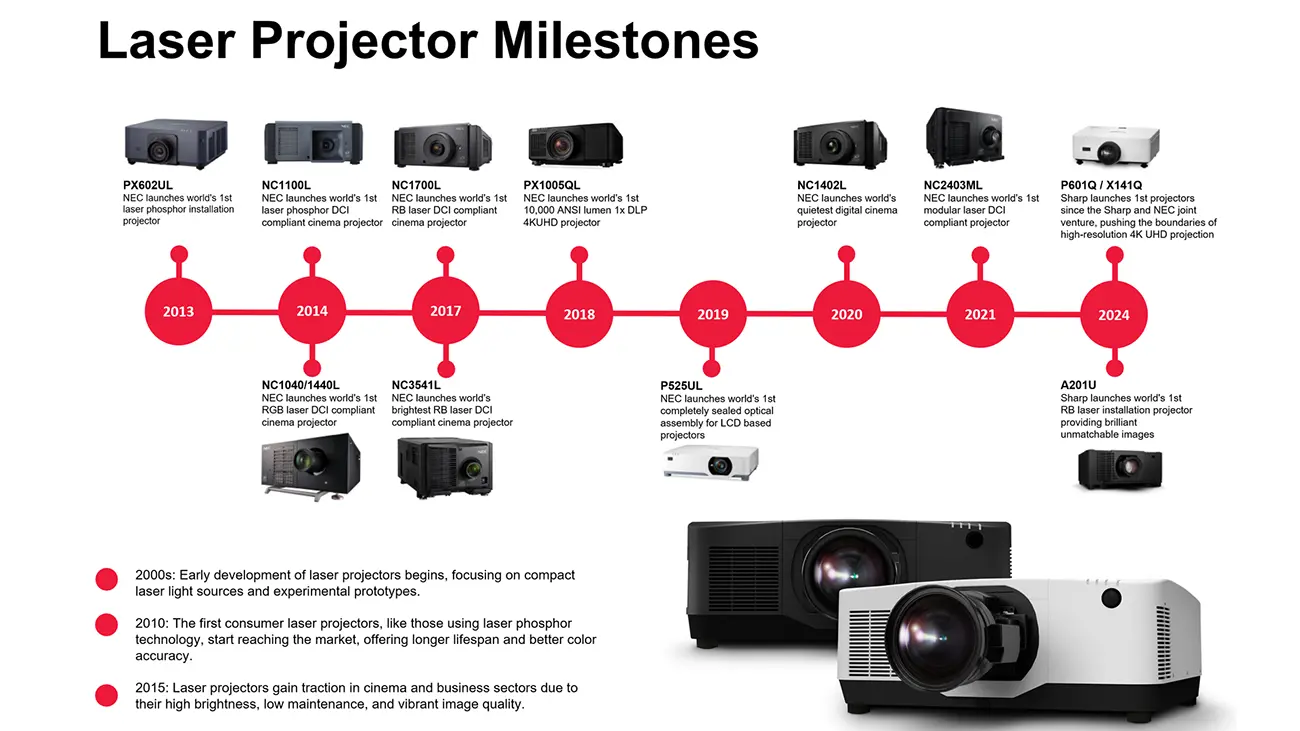 Laser Projector Milestones

PX602UL
NEC launches world's 1st laser phosphor installation projector

NC1100L
NEC launches world's 1st laser phosphor DCI compliant cinema projector

NC1700L
NEC launches world's 1st RB laser DCI compliant cinema projector

PX1005QL
NEC launches world's 1st 10,000 ANSI lumen 1x DLP 4KUHD projector

NC1402L
NEC launches world's quietest digital cinema projector

NC2403ML
NEC launches world's 1st modular laser DCI compliant projector

P601Q / X141Q
Sharp launches 1st projectors since the Sharp and NEC joint venture, pushing the boundaries of high-resolution 4K UHD projection

2013

2014

2017

2018

2019

2020

2021

2024

NC1040/1440L
NEC launches world's 1st RGB laser DCI compliant cinema projector

NC3541L
NEC launches world's brightest RB laser DCI compliant cinema projector

P525UL
NEC launches world's 1st completely sealed optical assembly for LCD based projectors

A201U
Sharp launches world's 1st RB laser installation projector providing brilliant unmatchable images

2000s: Early development of laser projectors begins, focusing on compact laser light sources and experimental prototypes.

2010: The first consumer laser projectors, like those using laser phosphor technology, start reaching the market, offering longer lifespan and better color accuracy.

2015: Laser projectors gain traction in cinema and business sectors due to their high brightness, low maintenance, and vibrant image quality.